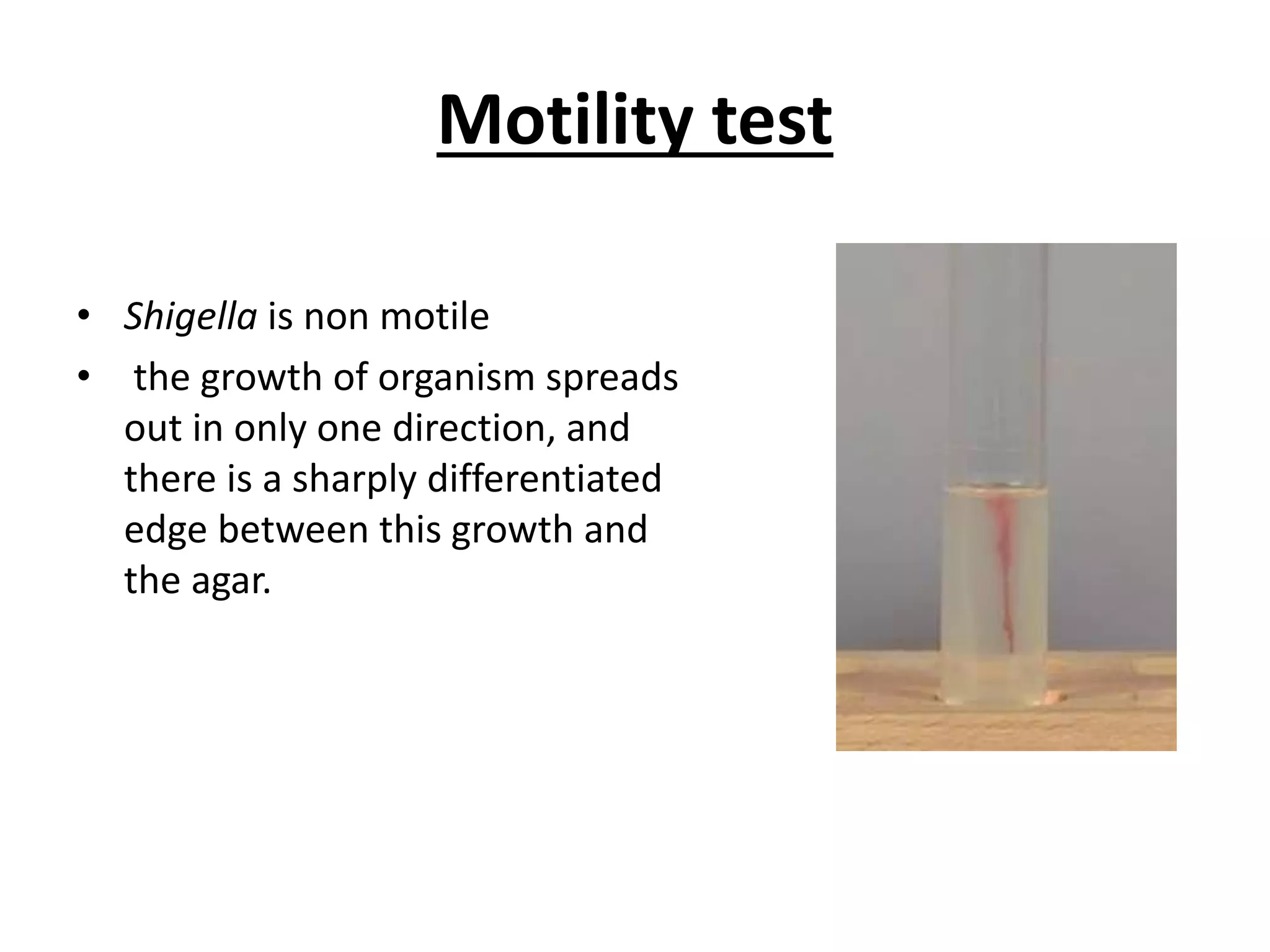 Motility test

• Shigella is non motile
• the growth of organism spreads out in only one direction, and there is a sharply differentiated edge between this growth and the agar.